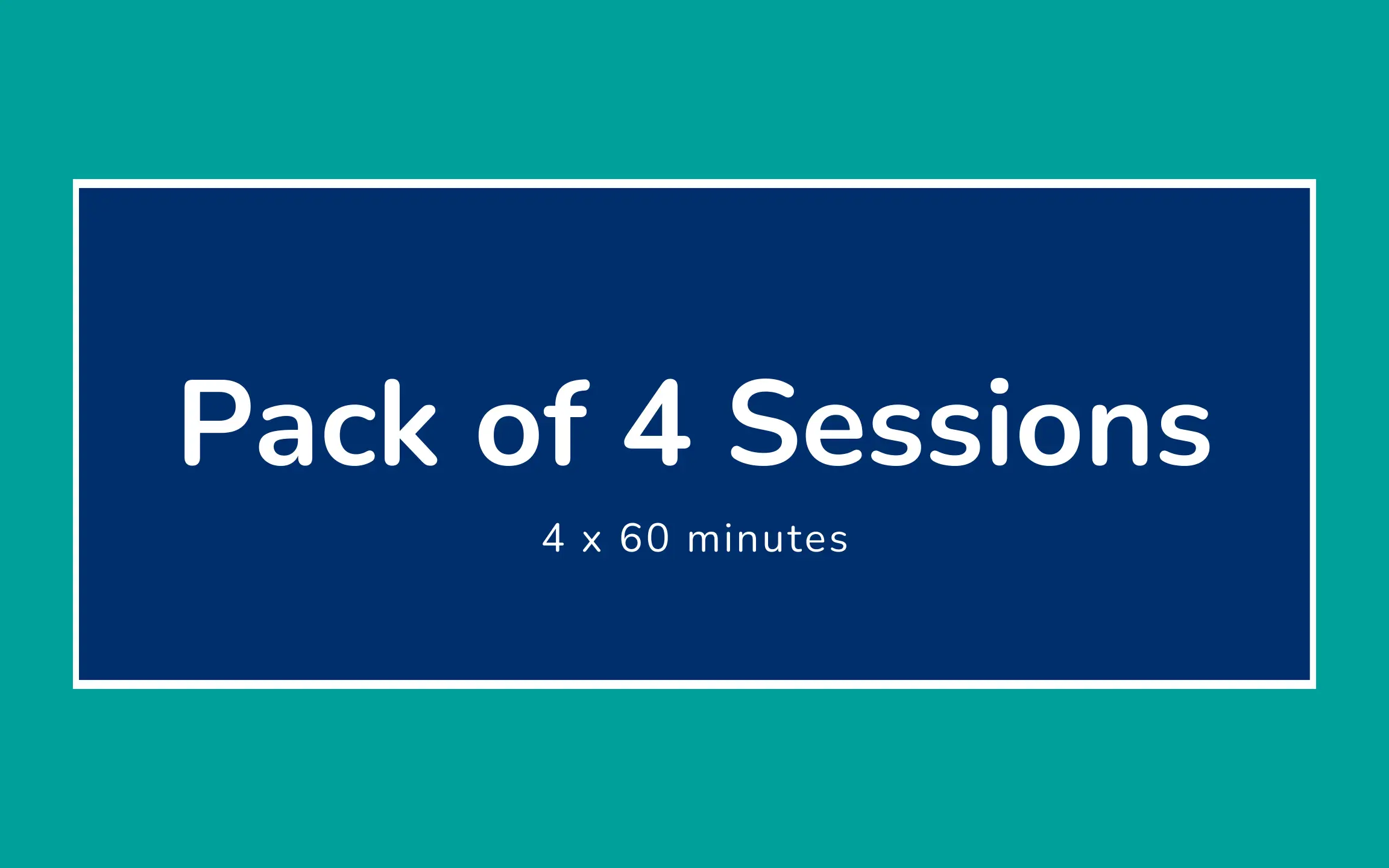 Pack of 4 Sessions

4 x 60 minutes